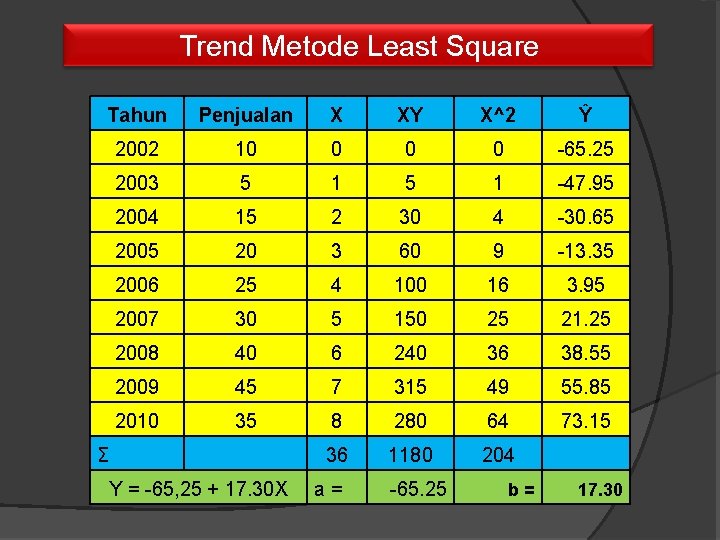 Trend Metode Least Square

| Tahun | Penjualan | X | XY | X^2 | Ŷ |
|---|---|---|---|---|---|
| 2002 | 10 | 0 | 0 | 0 | -65.25 |
| 2003 | 5 | 1 | 5 | 1 | -47.95 |
| 2004 | 15 | 2 | 30 | 4 | -30.65 |
| 2005 | 20 | 3 | 60 | 9 | -13.35 |
| 2006 | 25 | 4 | 100 | 16 | 3.95 |
| 2007 | 30 | 5 | 150 | 25 | 21.25 |
| 2008 | 40 | 6 | 240 | 36 | 38.55 |
| 2009 | 45 | 7 | 315 | 49 | 55.85 |
| 2010 | 35 | 8 | 280 | 64 | 73.15 |
| Σ | | 36 | 1180 | 204 | |
| Y = -65,25 + 17.30X | | a = | -65.25 | b = | 17.30 |